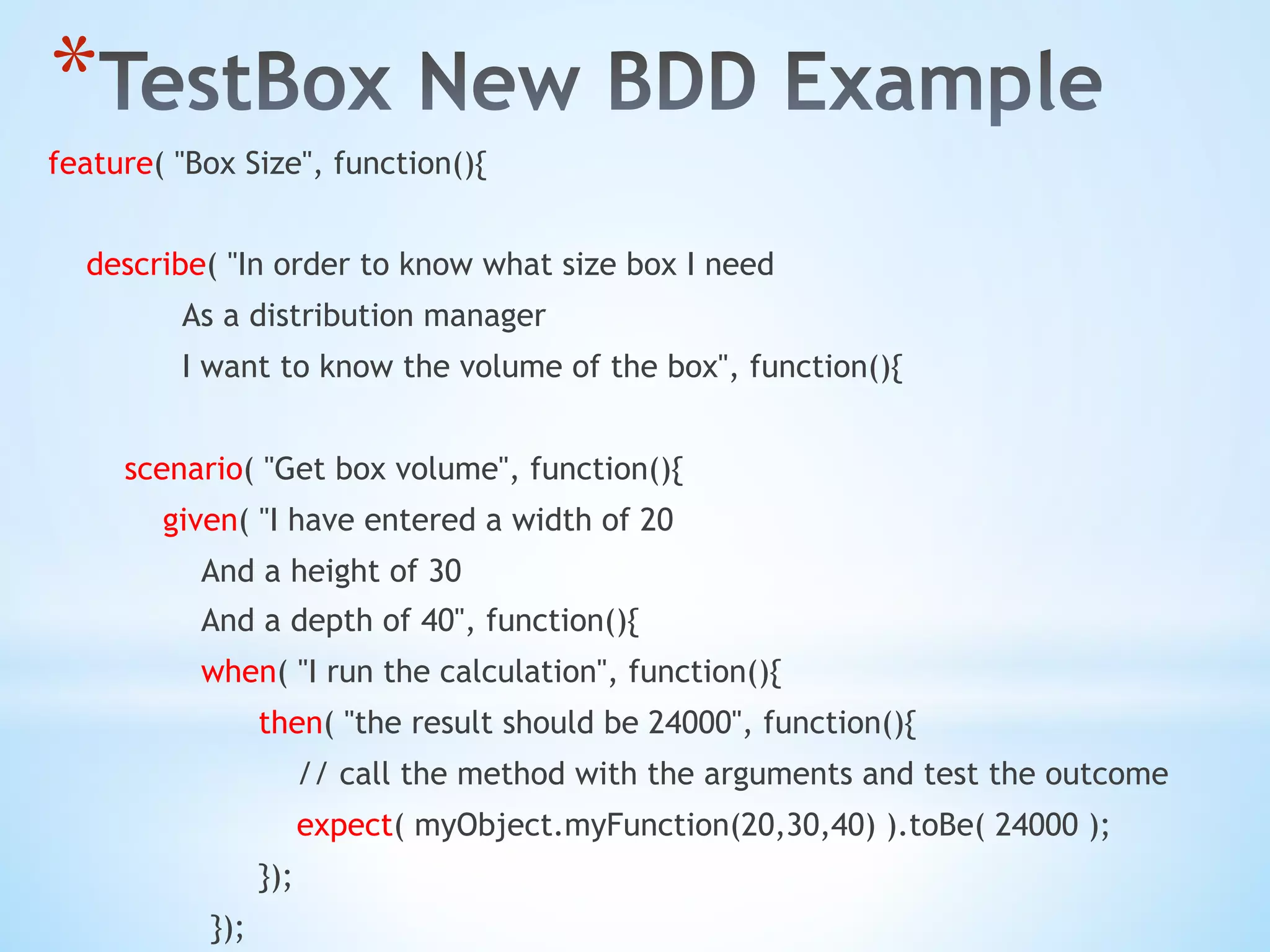 *TestBox New BDD Example

feature( "Box Size", function(){

describe( "In order to know what size box I need
As a distribution manager
I want to know the volume of the box", function(){

scenario( "Get box volume", function(){
given( "I have entered a width of 20
And a height of 30
And a depth of 40", function(){
when( "I run the calculation", function(){
then( "the result should be 24000", function(){
// call the method with the arguments and test the outcome
expect( myObject.myFunction(20,30,40) ).toBe( 24000 );
});
});